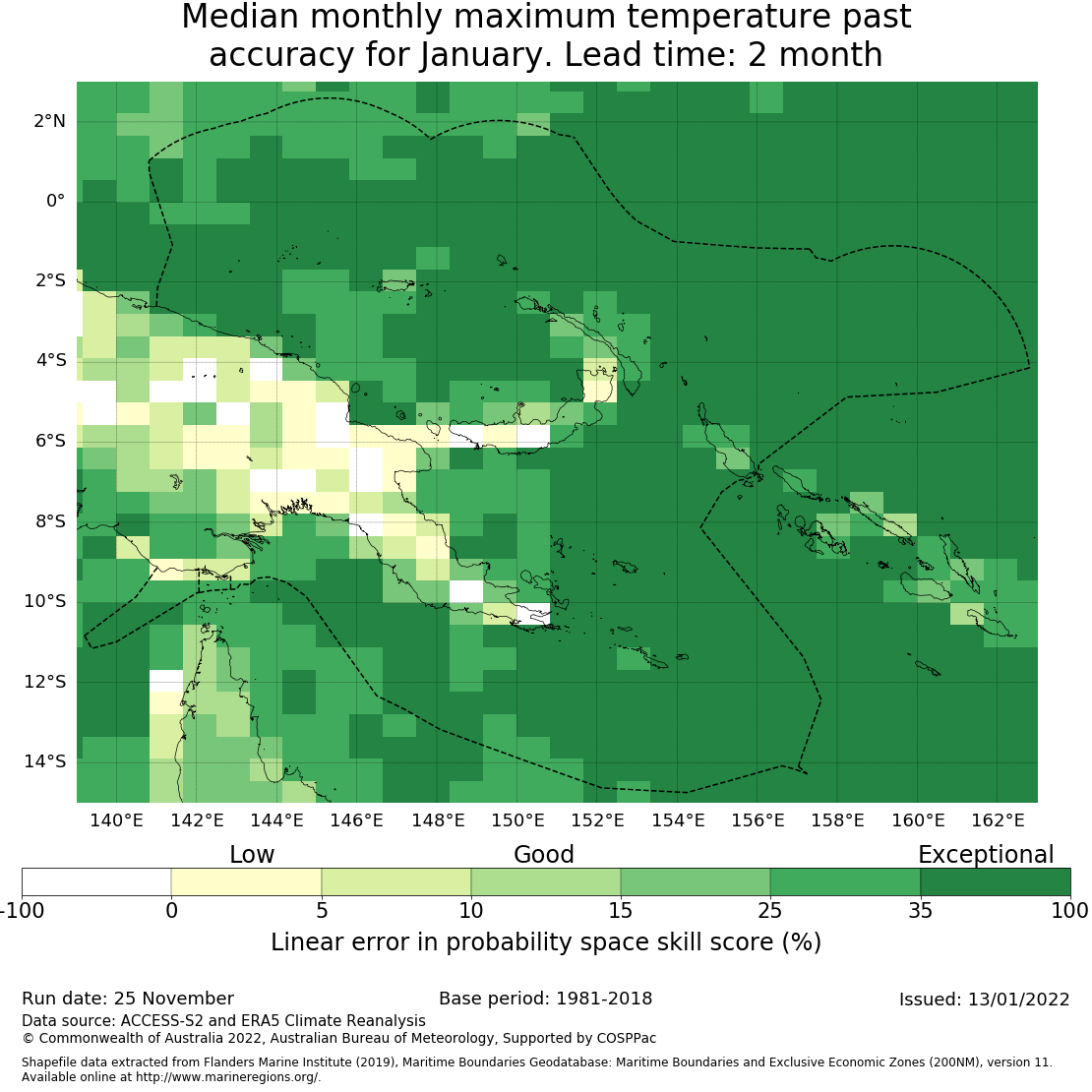 Median monthly maximum temperature past accuracy for January. Lead time: 2 month

2°N
0°
2°S
4°S
6°S
8°S
10°S
12°S
14°S

140°E 142°E 144°E 146°E 148°E 150°E 152°E 154°E 156°E 158°E 160°E 162°E

Low Good Exceptional

-100 0 5 10 15 25 35 100

Linear error in probability space skill score (%)

Run date: 25 November
Base period: 1981-2018
Issued: 13/01/2022
Data source: ACCESS-S2 and ERA5 Climate Reanalysis
© Commonwealth of Australia 2022, Australian Bureau of Meteorology, Supported by COSPPac

Shapefile data extracted from Flanders Marine Institute (2019), Maritime Boundaries Geodatabase: Maritime Boundaries and Exclusive Economic Zones (200NM), version 11. Available online at http://www.marineregions.org/.